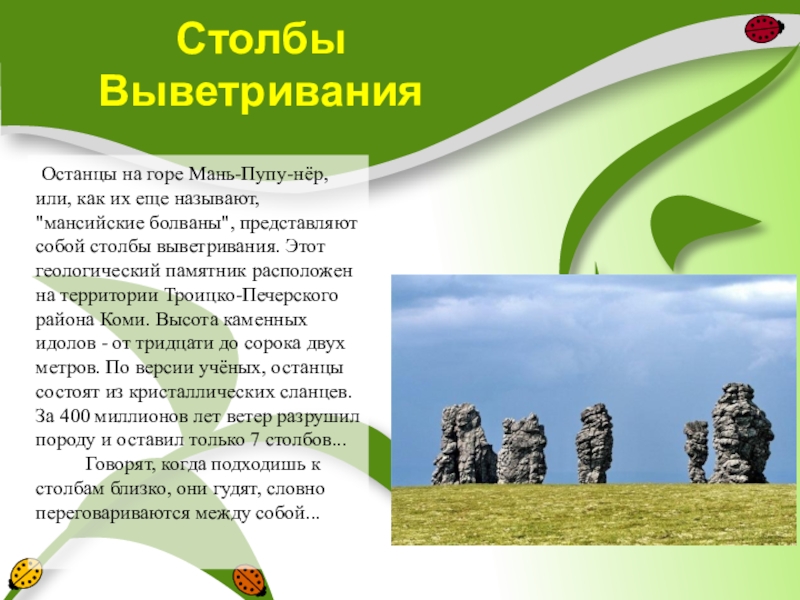 Столбы Выветривания

Останцы на горе Мань-Пупу-нёр, или, как их еще называют, "мансийские болваны", представляют собой столбы выветривания. Этот геологический памятник расположен на территории Троицко-Печерского района Коми. Высота каменных идолов - от тридцати до сорока двух метров. По версии учёных, останцы состоят из кристаллических сланцев. За 400 миллионов лет ветер разрушил породу и оставил только 7 столбов...

Говорят, когда подходишь к столбам близко, они гудят, словно переговариваются между собой...